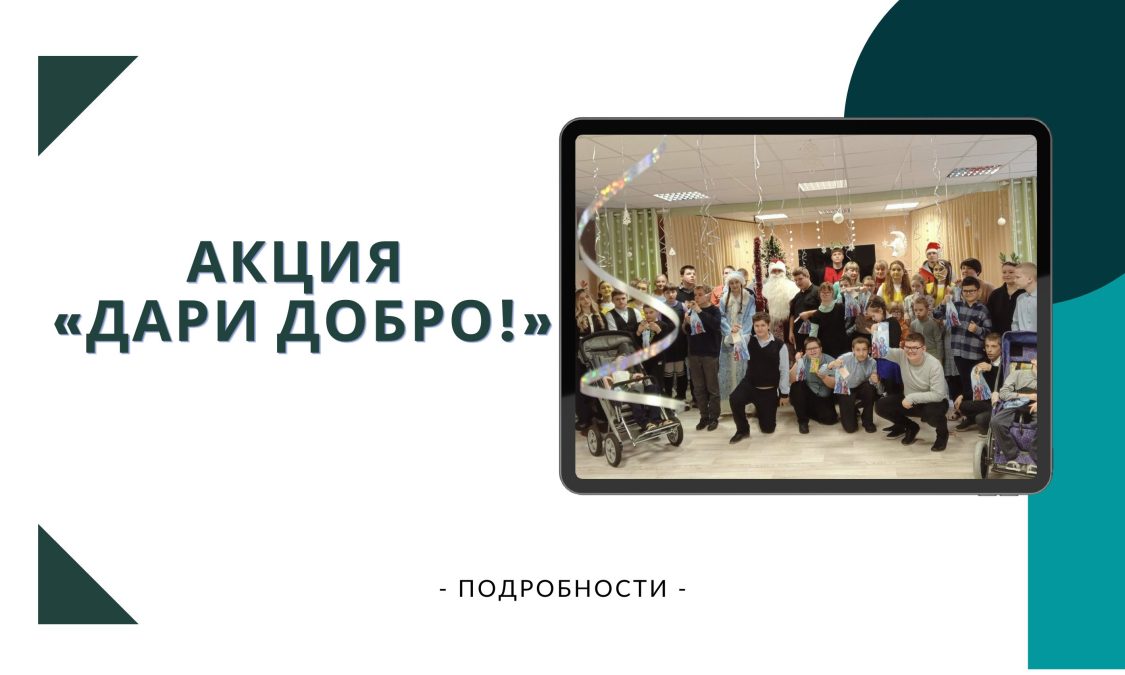 АКЦИЯ
«ДАРИ ДОБРО!»

- ПОДРОБНОСТИ -